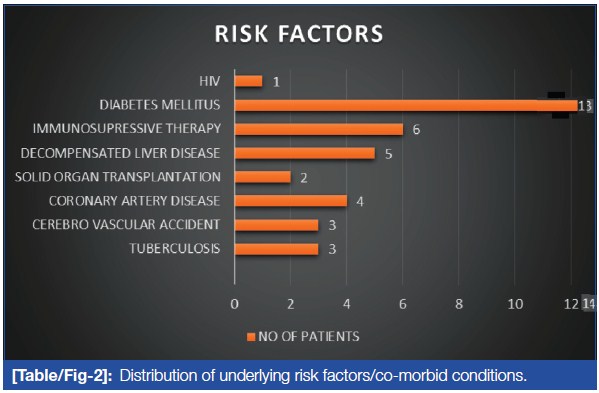 RISK FACTORS

HIV 1
DIABETES MELLITUS 13
IMMUNOSUPRESSIVE THERAPY 6
DECOMPENSATED LIVER DISEASE 5
SOLID ORGAN TRANSPLANTATION 2
CORONARY ARTERY DISEASE 4
CEREBRO VASCULAR ACCIDENT 3
TUBERCULOSIS 3

0 2 4 6 8 10 12 14

NO OF PATIENTS

[Table/Fig-2]: Distribution of underlying risk factors/co-morbid conditions.